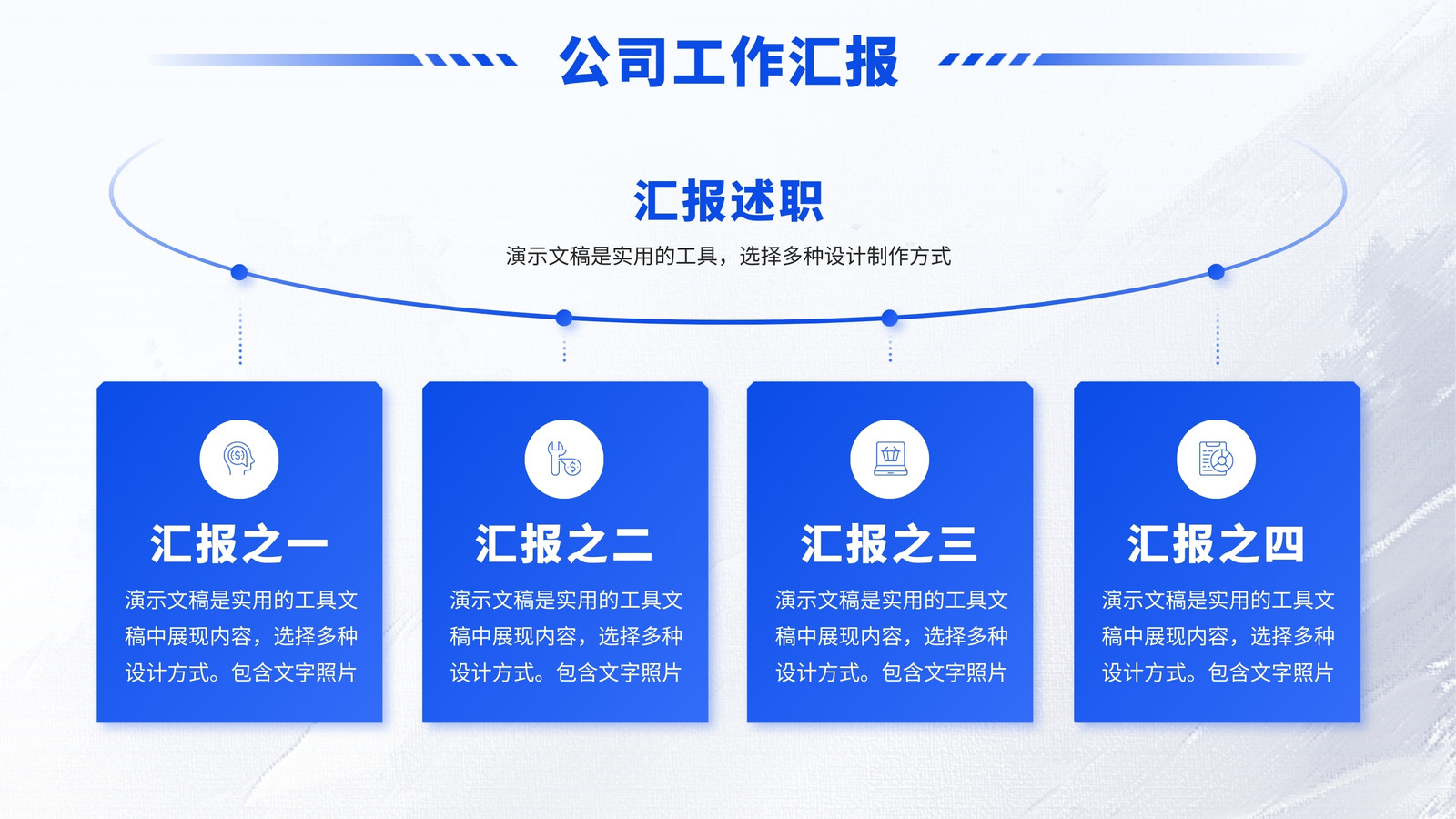 公司工作汇报

汇报述职

演示文稿是实用的工具，选择多种设计制作方式

汇报之一

演示文稿是实用的工具文稿中展现内容，选择多种设计方式。包含文字照片

汇报之二

演示文稿是实用的工具文稿中展现内容，选择多种设计方式。包含文字照片

汇报之三

演示文稿是实用的工具文稿中展现内容，选择多种设计方式。包含文字照片

汇报之四

演示文稿是实用的工具文稿中展现内容，选择多种设计方式。包含文字照片